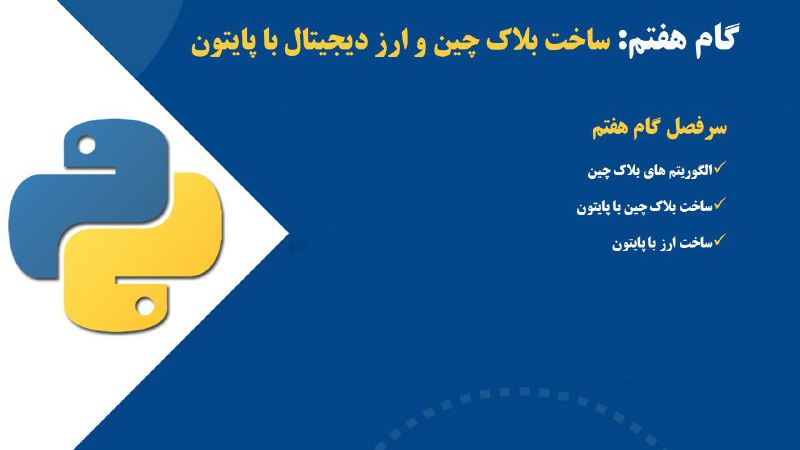 گام هفتم: ساخت بلاک چین و ارز دیجیتال با پایتون

سرفصل گام هفتم

✓الگوریتم های بلاک چین

✓ساخت بلاک چین با پایتون

✓ساخت ارز با پایتون